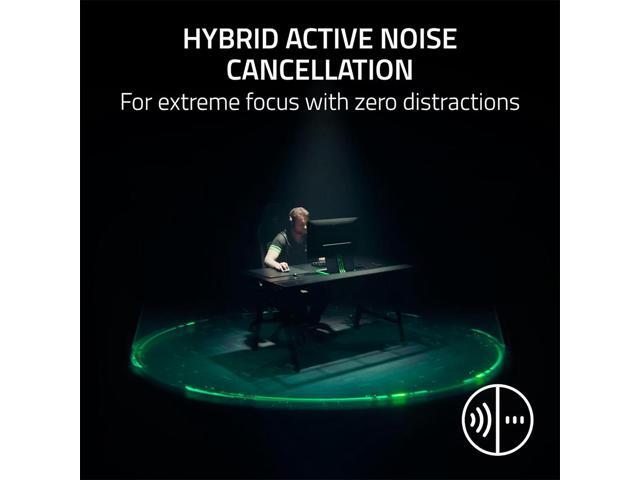 HYBRID ACTIVE NOISE CANCELLATION
For extreme focus with zero distractions